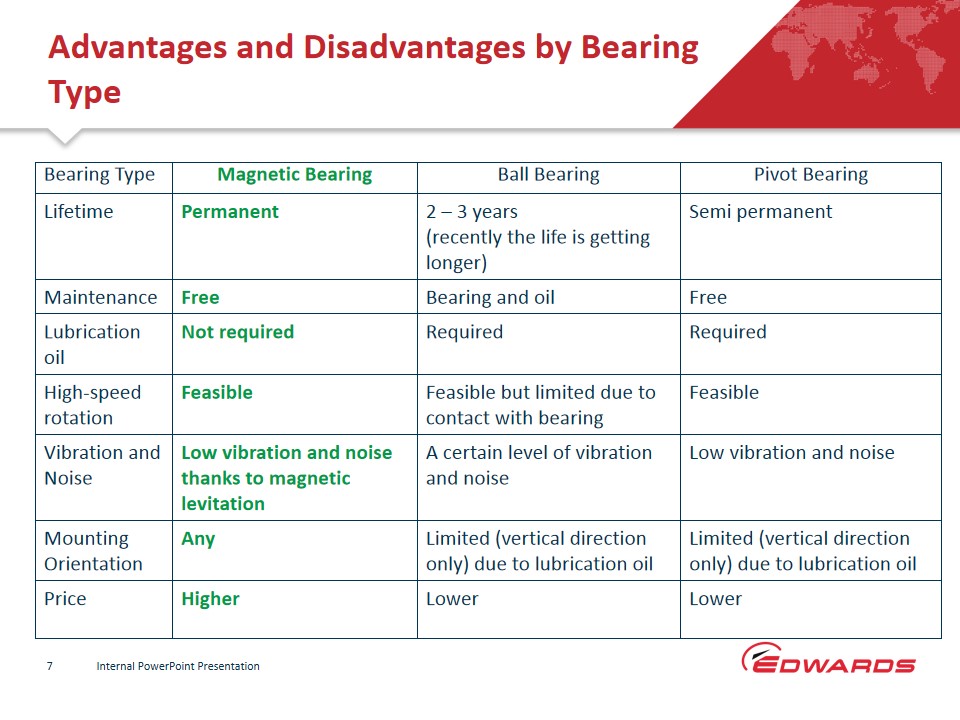 Advantages and Disadvantages by Bearing Type

| Bearing Type | Magnetic Bearing | Ball Bearing | Pivot Bearing |
|---|---|---|---|
| Lifetime | Permanent | 2 – 3 years (recently the life is getting longer) | Semi permanent |
| Maintenance | Free | Bearing and oil | Free |
| Lubrication oil | Not required | Required | Required |
| High-speed rotation | Feasible | Feasible but limited due to contact with bearing | Feasible |
| Vibration and Noise | Low vibration and noise thanks to magnetic levitation | A certain level of vibration and noise | Low vibration and noise |
| Mounting Orientation | Any | Limited (vertical direction only) due to lubrication oil | Limited (vertical direction only) due to lubrication oil |
| Price | Higher | Lower | Lower |

7 Internal PowerPoint Presentation

EDWARDS